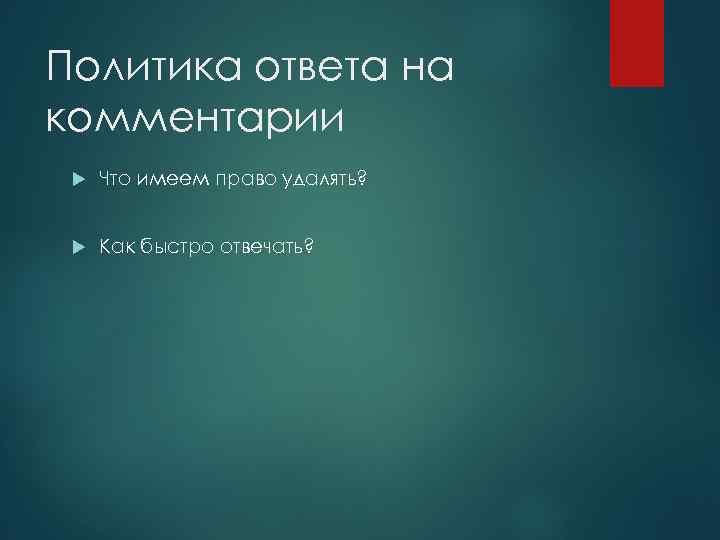 Политика ответа на комментарии

Что имеем право удалять?

Как быстро отвечать?